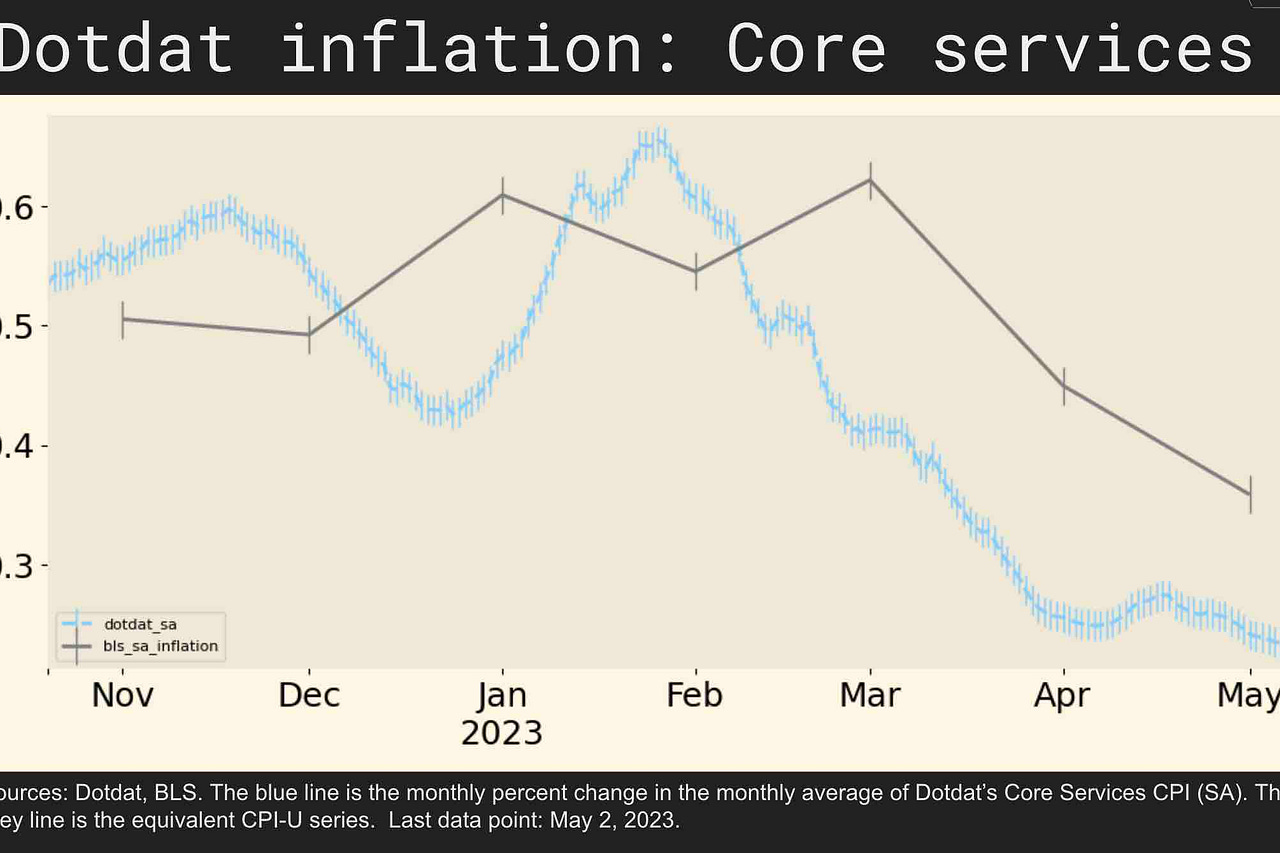 Dotdat inflation: Core services

.6
.5
.4
.3

dotdat_sa
bls_sa_inflation

Nov
Dec
Jan
2023
Feb
Mar
Apr
May

ources: Dotdat, BLS. The blue line is the monthly percent change in the monthly average of Dotdat's Core Services CPI (SA). Th ey line is the equivalent CPI-U series. Last data point: May 2, 2023.